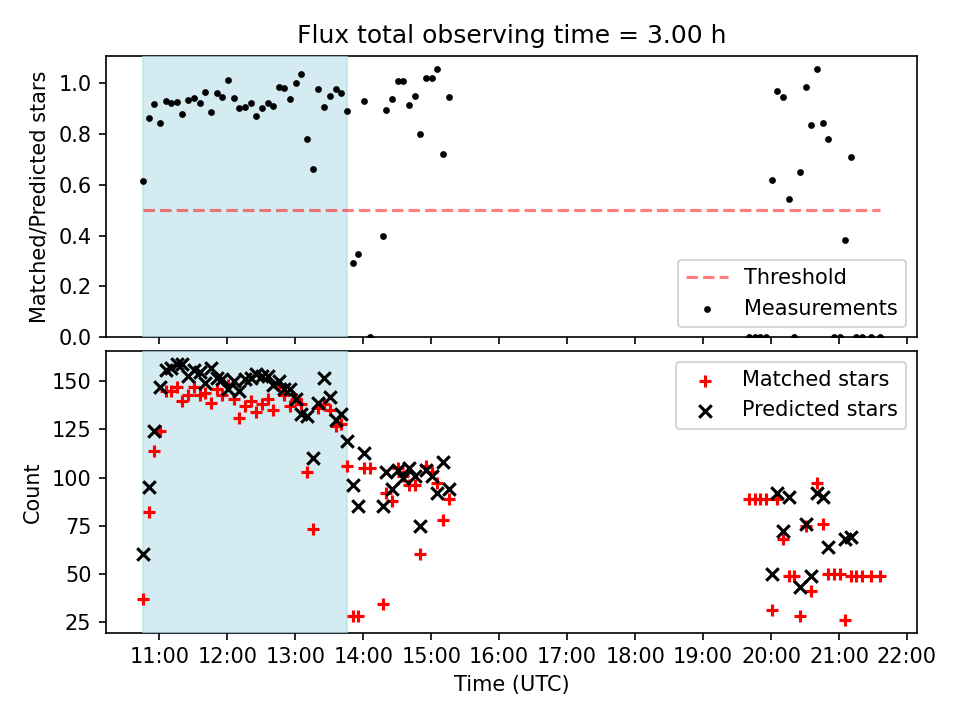 Flux total observing time = 3.00 h

Matched/Predicted stars

1.0
0.8
0.6
0.4
0.2
0.0

Threshold
Measurements

Count

150
125
100
75
50
25

Matched stars
Predicted stars

11:00 12:00 13:00 14:00 15:00 16:00 17:00 18:00 19:00 20:00 21:00 22:00

Time (UTC)